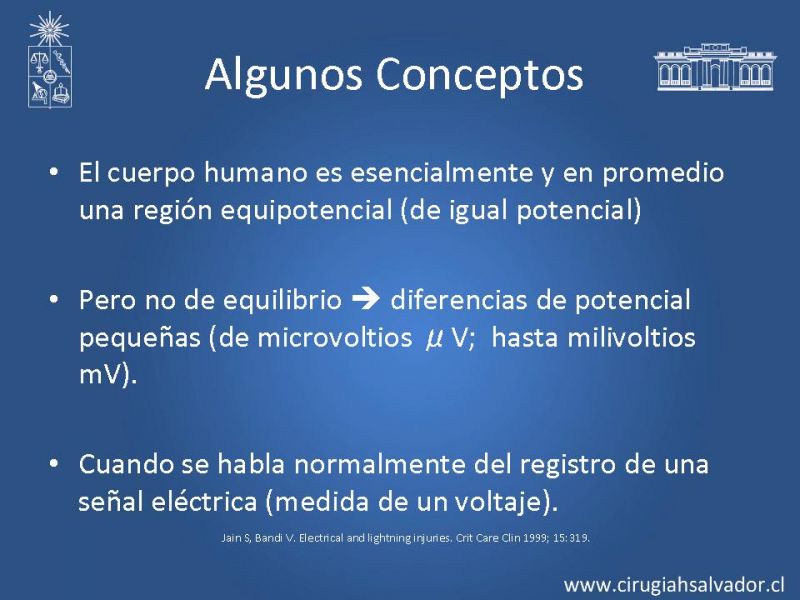 Algunos Conceptos

• El cuerpo humano es esencialmente y en promedio una región equipotencial (de igual potencial)

• Pero no de equilibrio → diferencias de potencial pequeñas (de microvoltios $\mu$ V; hasta milivoltios mV).

• Cuando se habla normalmente del registro de una señal eléctrica (medida de un voltaje).

Jain S, Bandi V. Electrical and lightning injuries. Crit Care Clin 1999; 15:319.

www.cirugiahsalvador.cl